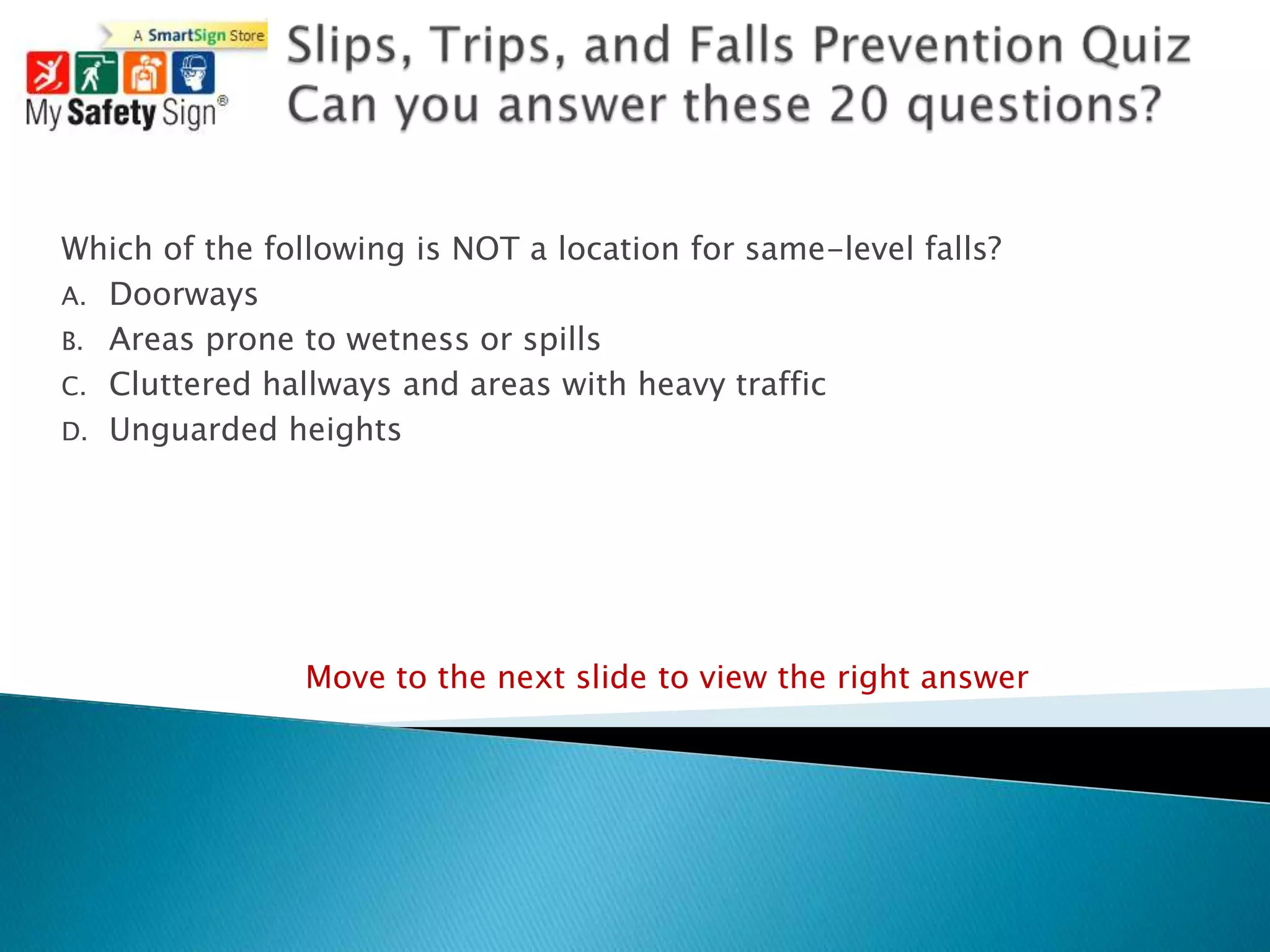 A SmartSign Store
My Safety Sign®

Slips, Trips, and Falls Prevention Quiz
Can you answer these 20 questions?

Which of the following is NOT a location for same-level falls?
A. Doorways
B. Areas prone to wetness or spills
C. Cluttered hallways and areas with heavy traffic
D. Unguarded heights

Move to the next slide to view the right answer